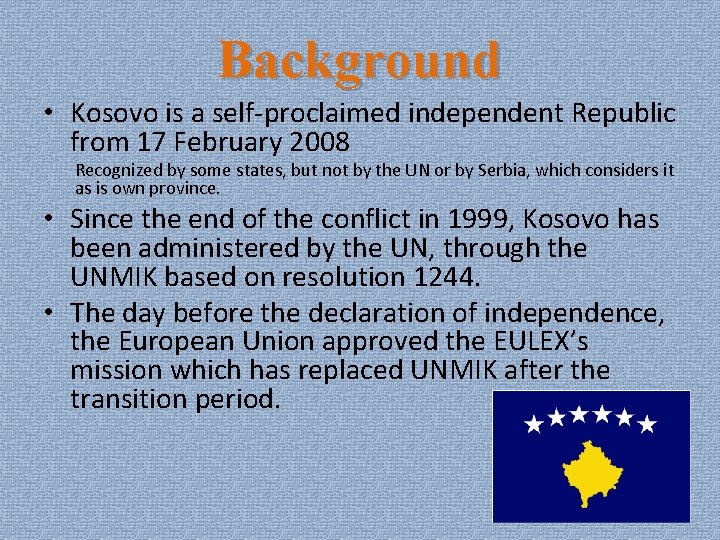 Background

• Kosovo is a self-proclaimed independent Republic from 17 February 2008

Recognized by some states, but not by the UN or by Serbia, which considers it as is own province.

• Since the end of the conflict in 1999, Kosovo has been administered by the UN, through the UNMIK based on resolution 1244.

• The day before the declaration of independence, the European Union approved the EULEX's mission which has replaced UNMIK after the transition period.